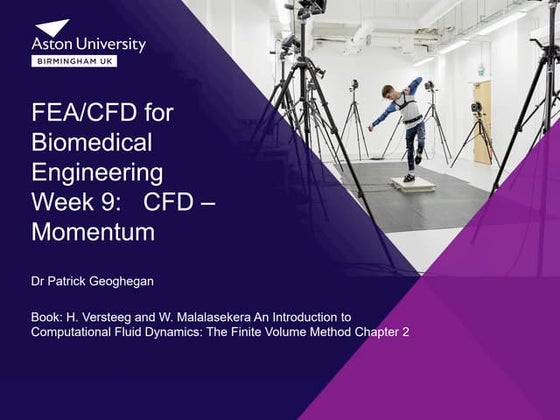 Aston University
BIRMINGHAM UK

FEA/CFD for Biomedical Engineering
Week 9: CFD – Momentum

Dr Patrick Geoghegan

Book: H. Versteeg and W. Malalasekera An Introduction to Computational Fluid Dynamics: The Finite Volume Method Chapter 2